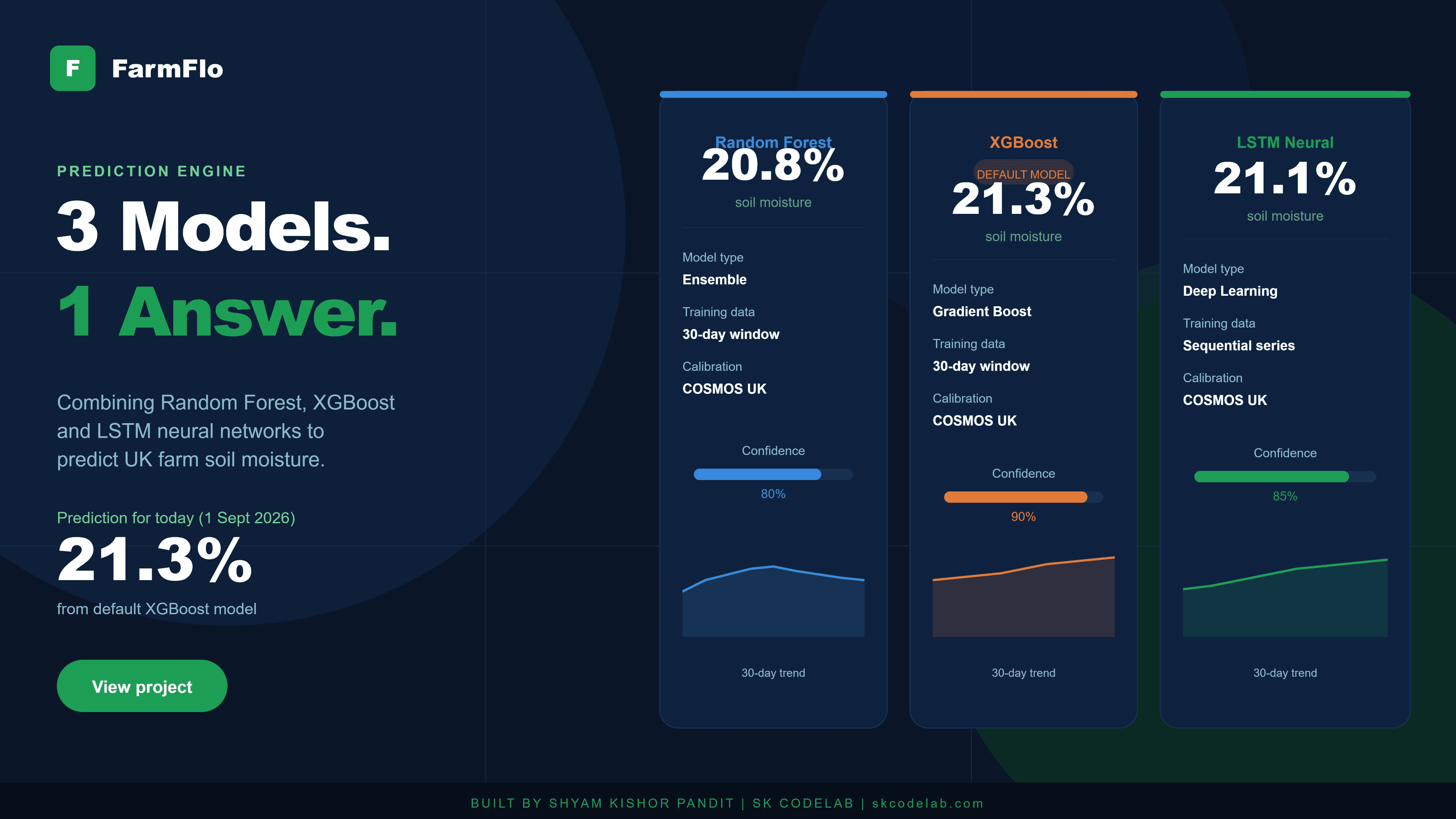 F FarmFlo

PREDICTION ENGINE

3 Models.

1 Answer.

Combining Random Forest, XGBoost and LSTM neural networks to predict UK farm soil moisture.

Prediction for today (1 Sept 2026)

21.3%

from default XGBoost model

View project

Random Forest
20.8%
soil moisture

Model type
Ensemble

Training data
30-day window

Calibration
COSMOS UK

Confidence
80%

30-day trend

XGBoost
DEFAULT MODEL
21.3%
soil moisture

Model type
Gradient Boost

Training data
30-day window

Calibration
COSMOS UK

Confidence
90%

30-day trend

LSTM Neural
21.1%
soil moisture

Model type
Deep Learning

Training data
Sequential series

Calibration
COSMOS UK

Confidence
85%

30-day trend

BUILT BY SHYAM KISHOR PANDIT | SK CODELAB | skcodelab.com